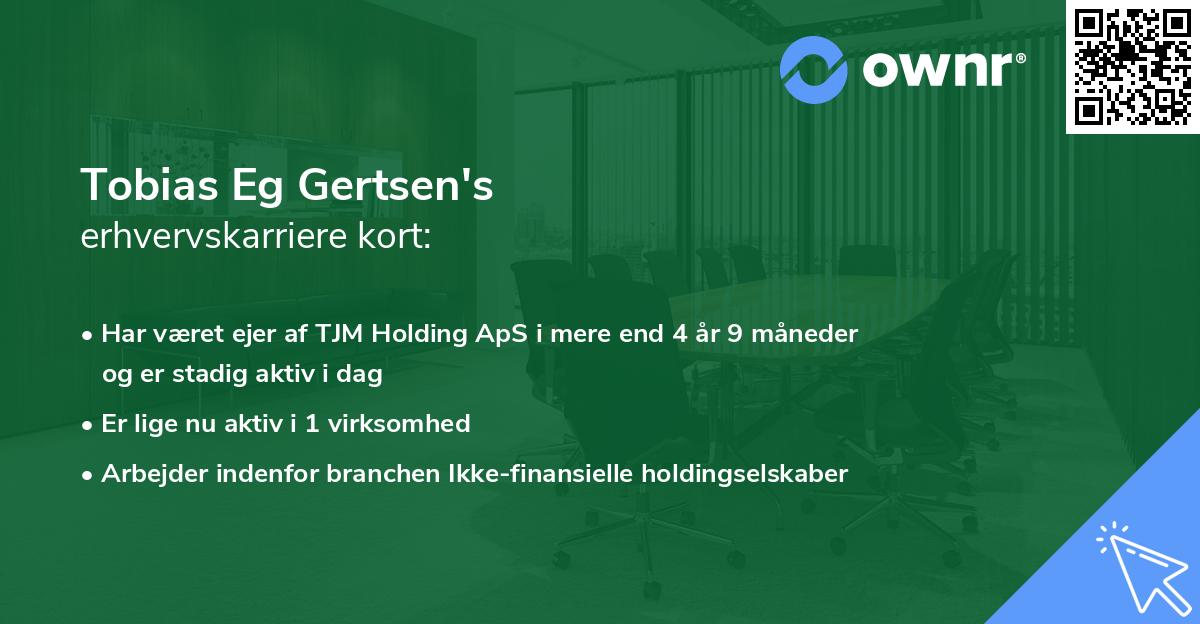 ownr®

Tobias Eg Gertsen's
erhvervskarriere kort:

• Har været ejer af TJM Holding ApS i mere end 4 år 9 måneder og er stadig aktiv i dag

• Er lige nu aktiv i 1 virksomhed

• Arbejder indenfor branchen Ikke-finansielle holdingselskaber